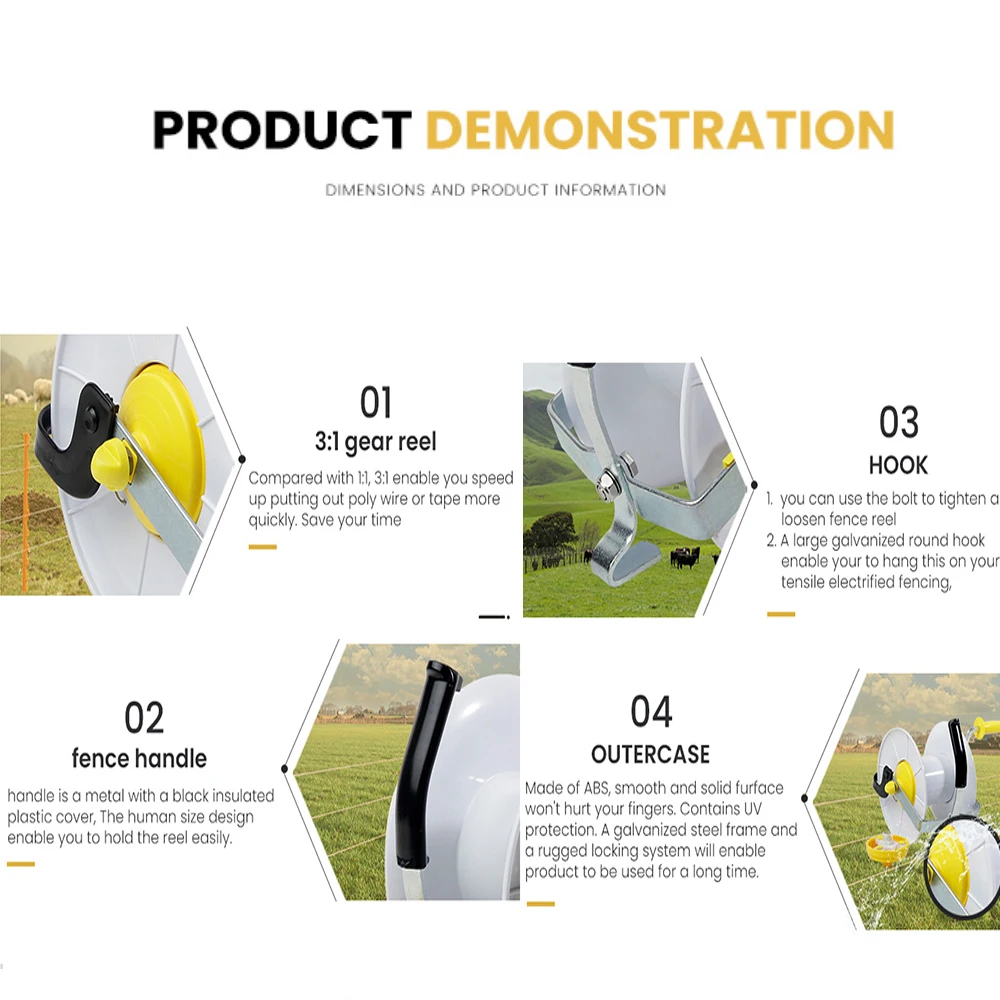 PRODUCT DEMONSTRATION

DIMENSIONS AND PRODUCT INFORMATION

01
3:1 gear reel
Compared with 1:1, 3:1 enable you speed up putting out poly wire or tape more quickly. Save your time

03
HOOK
1. you can use the bolt to tighten a loosen fence reel
2. A large galvanized round hook enable your to hang this on your tensile electrified fencing,

02
fence handle
handle is a metal with a black insulated plastic cover, The human size design enable you to hold the reel easily.

04
OUTERCASE
Made of ABS, smooth and solid furface won't hurt your fingers. Contains UV protection. A galvanized steel frame and a rugged locking system will enable product to be used for a long time.